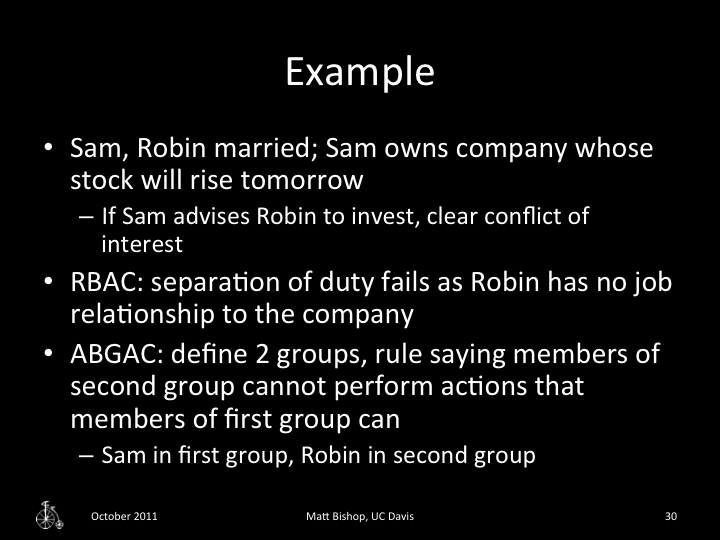 Example

• Sam, Robin married; Sam owns company whose stock will rise tomorrow
 – If Sam advises Robin to invest, clear conflict of interest
• RBAC: separation of duty fails as Robin has no job relationship to the company
• ABGAC: define 2 groups, rule saying members of second group cannot perform actions that members of first group can
 – Sam in first group, Robin in second group

October 2011 Matt Bishop, UC Davis 30